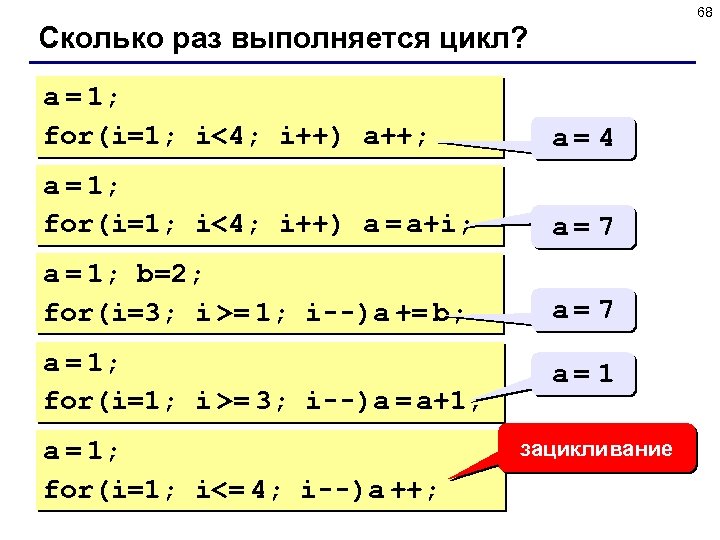 68

Сколько раз выполняется цикл?

a = 1;
for(i=1; i<4; i++) a++;

a = 4

a = 1;
for(i=1; i<4; i++) a = a+i;

a = 7

a = 1; b=2;
for(i=3; i >= 1; i--)a += b;

a = 7

a = 1;
for(i=1; i >= 3; i--)a = a+1;

a = 1

a = 1;
for(i=1; i<= 4; i--)a ++;

зацикливание